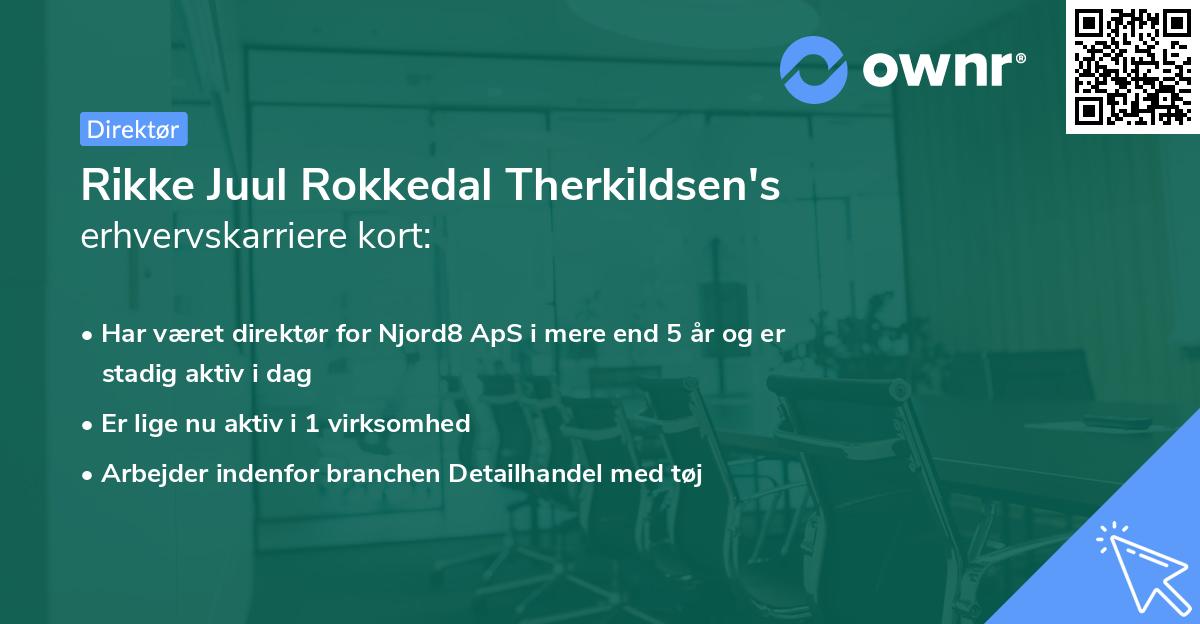 ownr®

Direktør

Rikke Juul Rokkedal Therkildsen's erhvervskarriere kort:

• Har været direktør for Njord8 ApS i mere end 5 år og er stadig aktiv i dag

• Er lige nu aktiv i 1 virksomhed

• Arbejder indenfor branchen Detailhandel med tøj